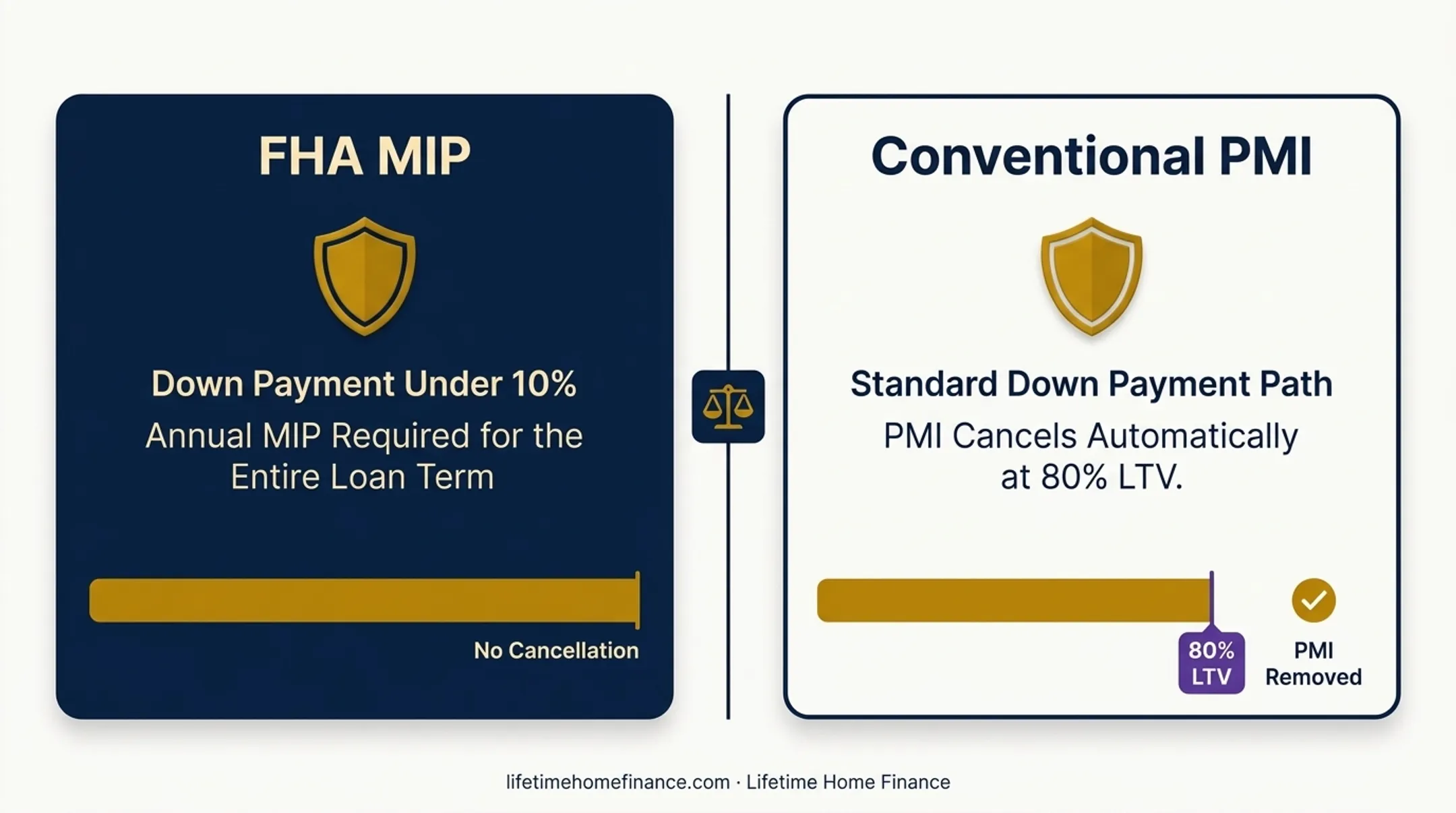 FHA MIP

Down Payment Under 10%

Annual MIP Required for the Entire Loan Term

No Cancellation

Conventional PMI

Standard Down Payment Path

PMI Cancels Automatically at 80% LTV.

80% LTV

PMI Removed

lifetimehomefinance.com · Lifetime Home Finance